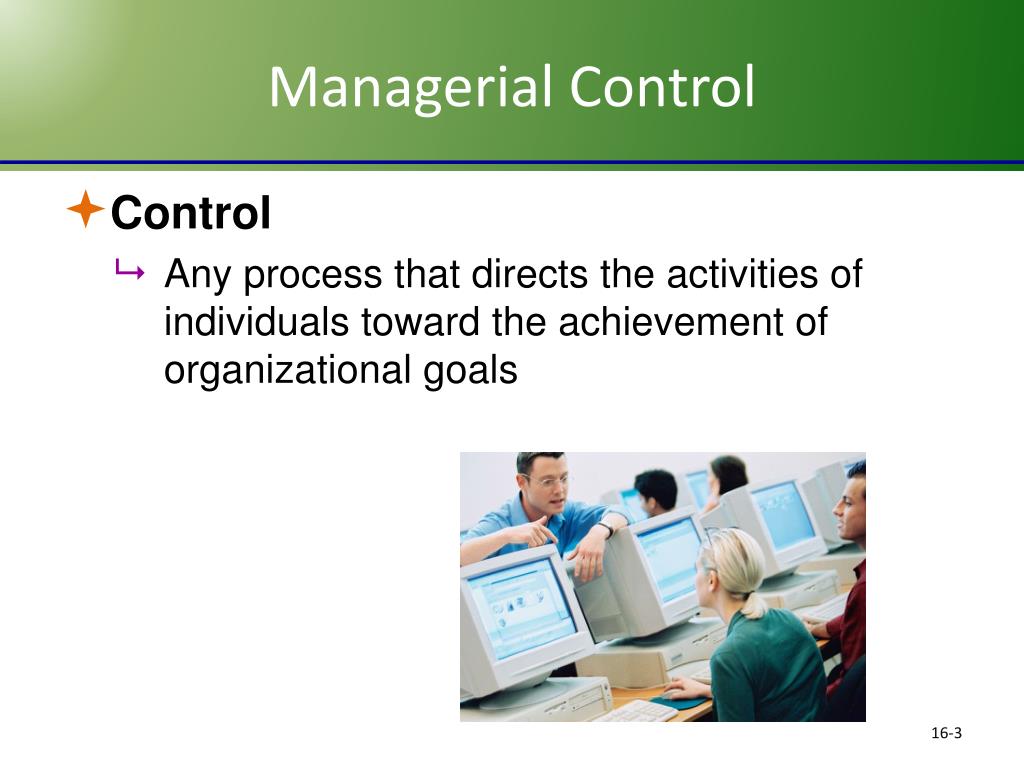 Managerial Control

Control

Any process that directs the activities of individuals toward the achievement of organizational goals

16-3